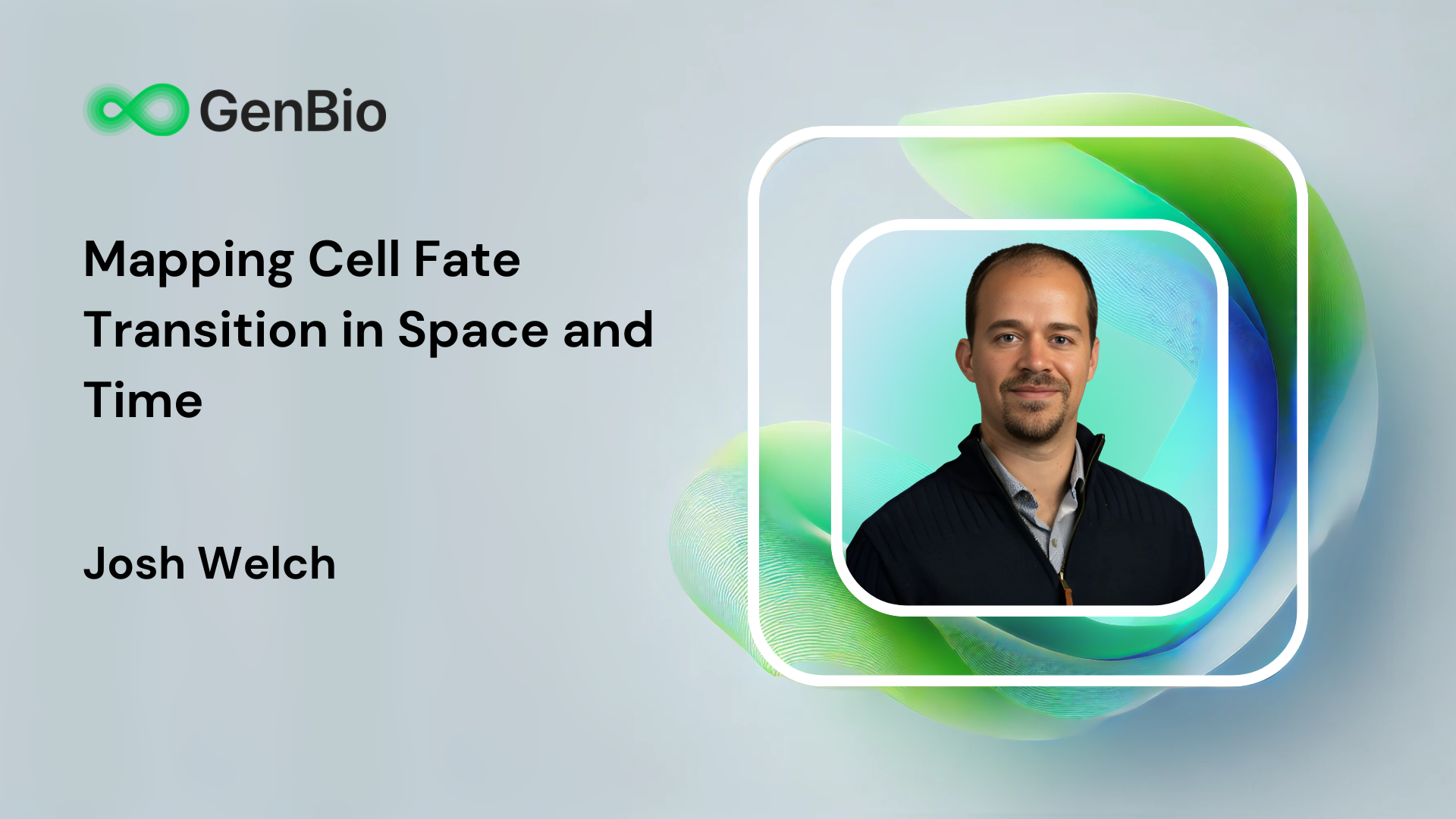 GenBio

Mapping Cell Fate Transition in Space and Time

Josh Welch